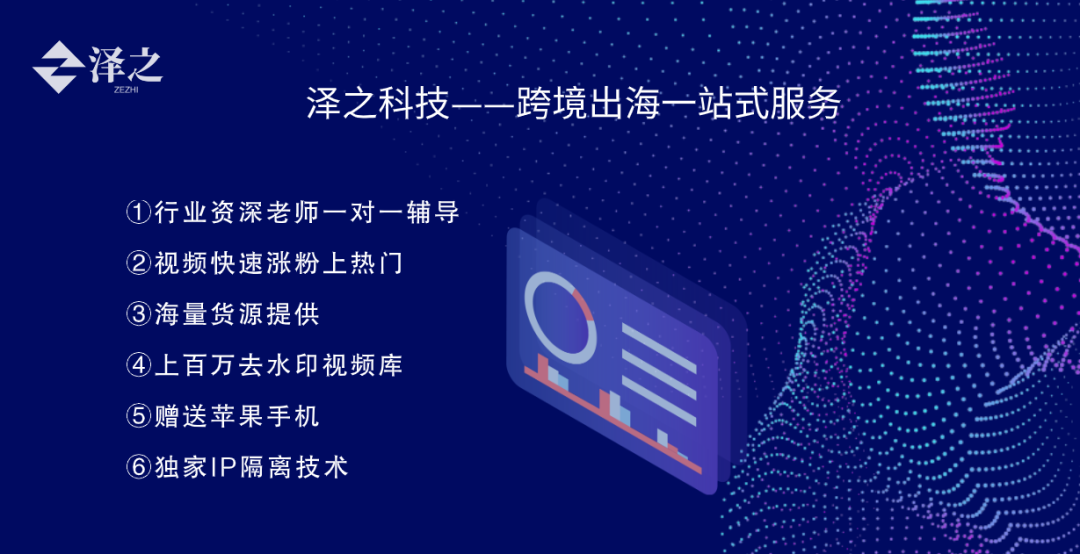 泽之
ZEZHI

泽之科技——跨境出海一站式服务

①行业资深老师一对一辅导
②视频快速涨粉上热门
③海量货源提供
④上百万去水印视频库
⑤赠送苹果手机
⑥独家IP隔离技术